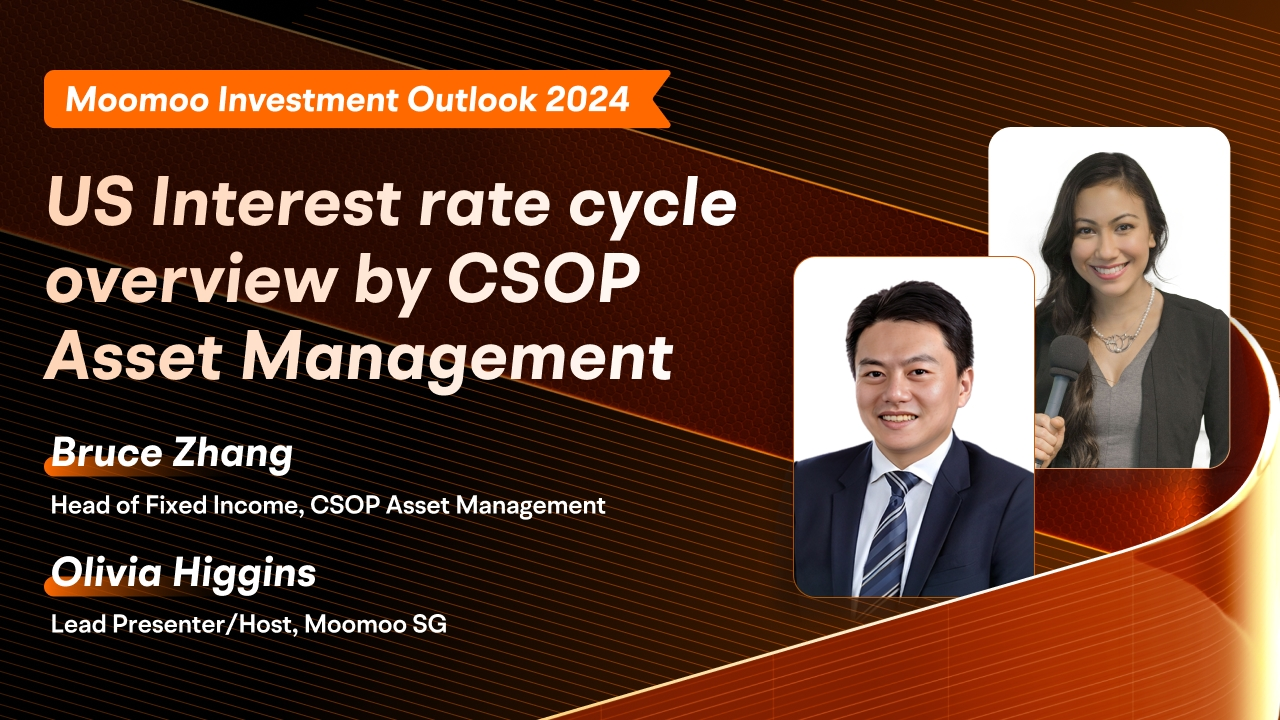 Moomoo Investment Outlook 2024

US Interest rate cycle overview by CSOP Asset Management

Bruce Zhang

Head of Fixed Income, CSOP Asset Management

Olivia Higgins

Lead Presenter/Host, Moomoo SG